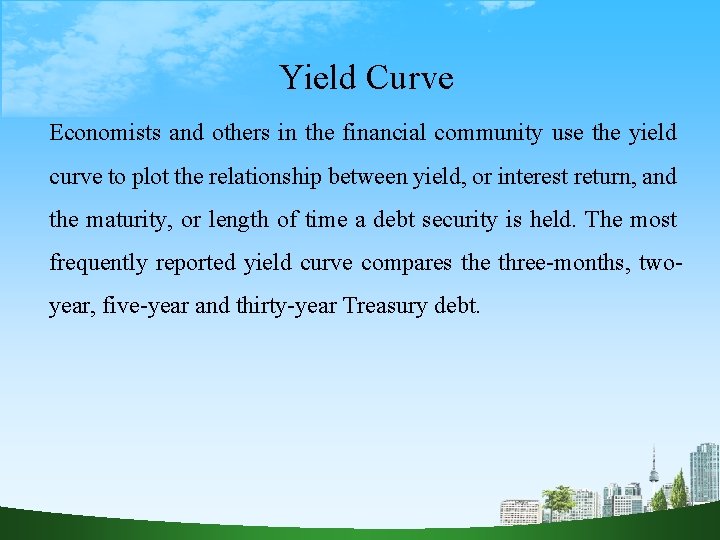 Yield Curve

Economists and others in the financial community use the yield curve to plot the relationship between yield, or interest return, and the maturity, or length of time a debt security is held. The most frequently reported yield curve compares the three-months, two-year, five-year and thirty-year Treasury debt.